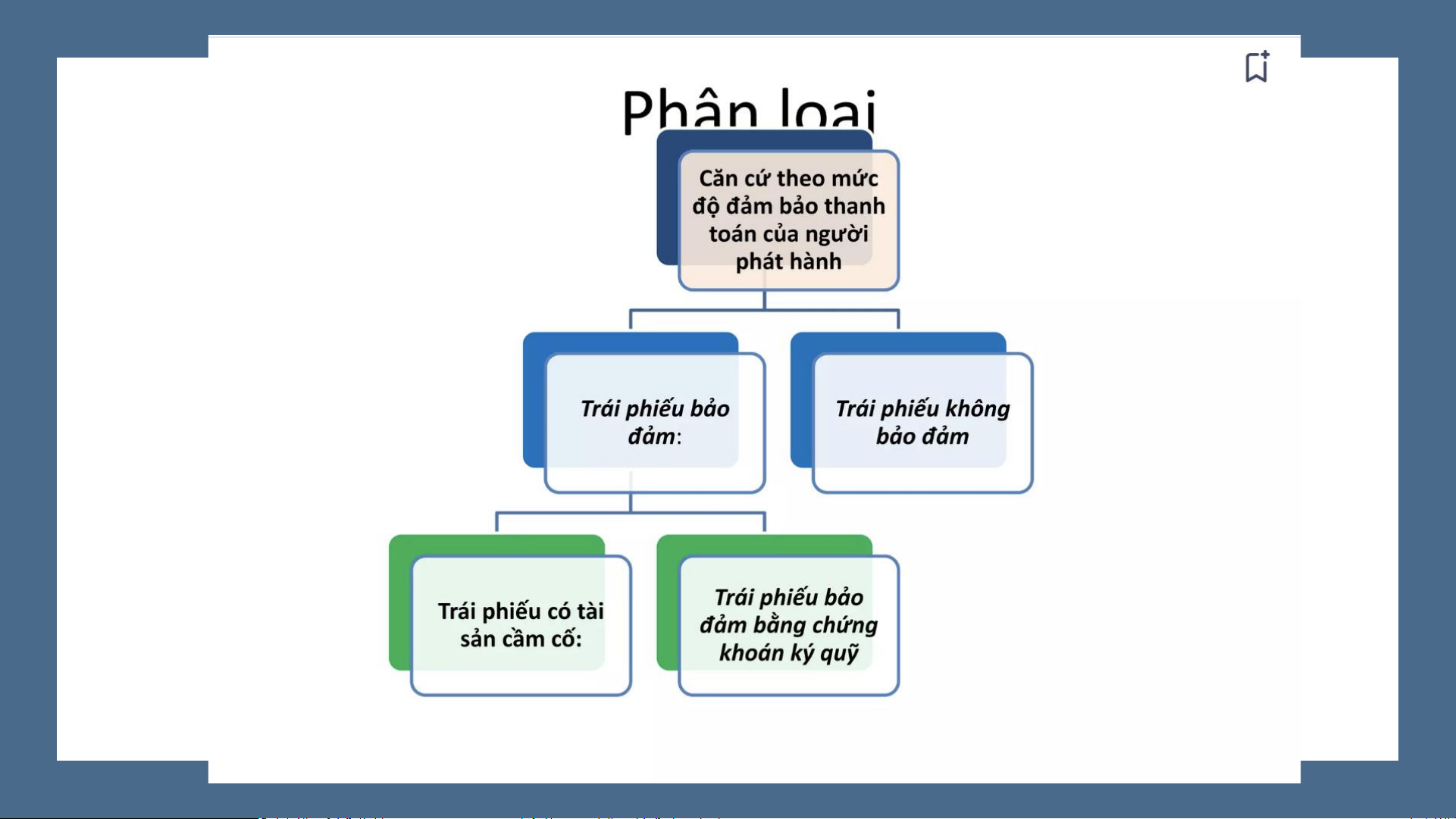 Phân loại

Căn cứ theo mức độ đảm bảo thanh toán của người phát hành

Trái phiếu bảo đảm:

Trái phiếu không bảo đảm

Trái phiếu có tài sản cầm cố:

Trái phiếu bảo đảm bằng chứng khoán ký quỹ